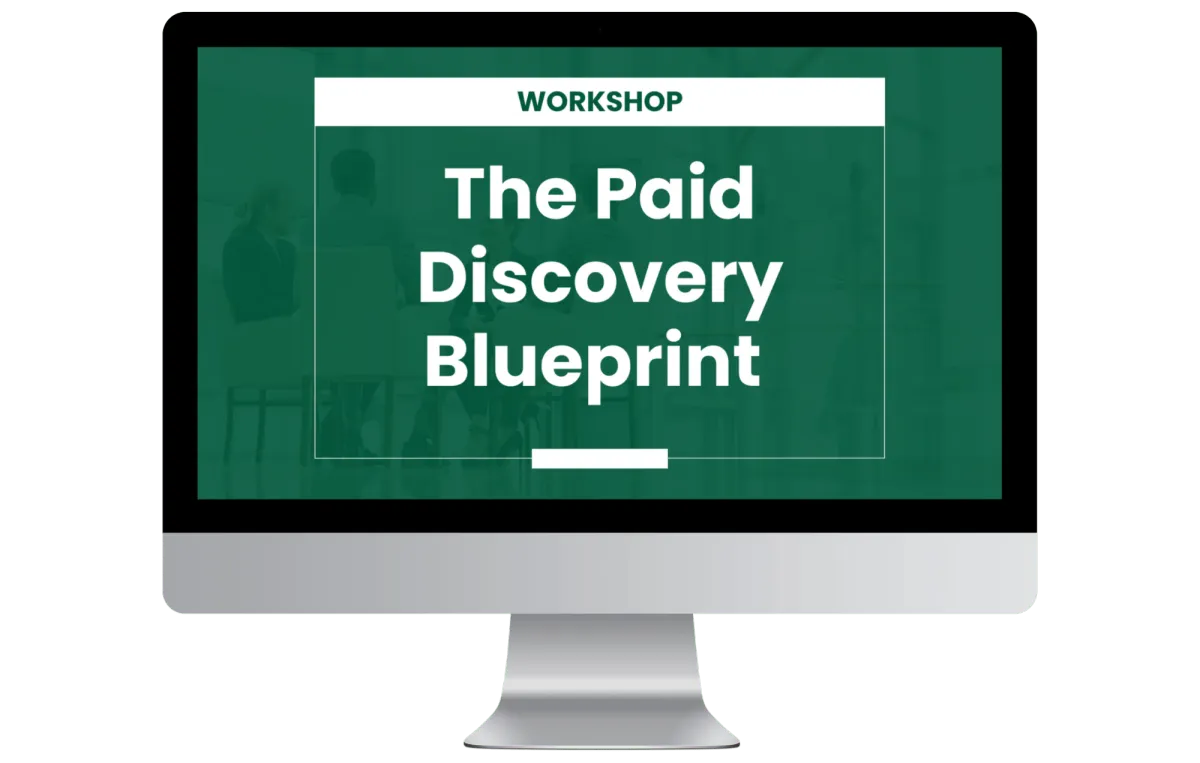 WORKSHOP

The Paid Discovery Blueprint